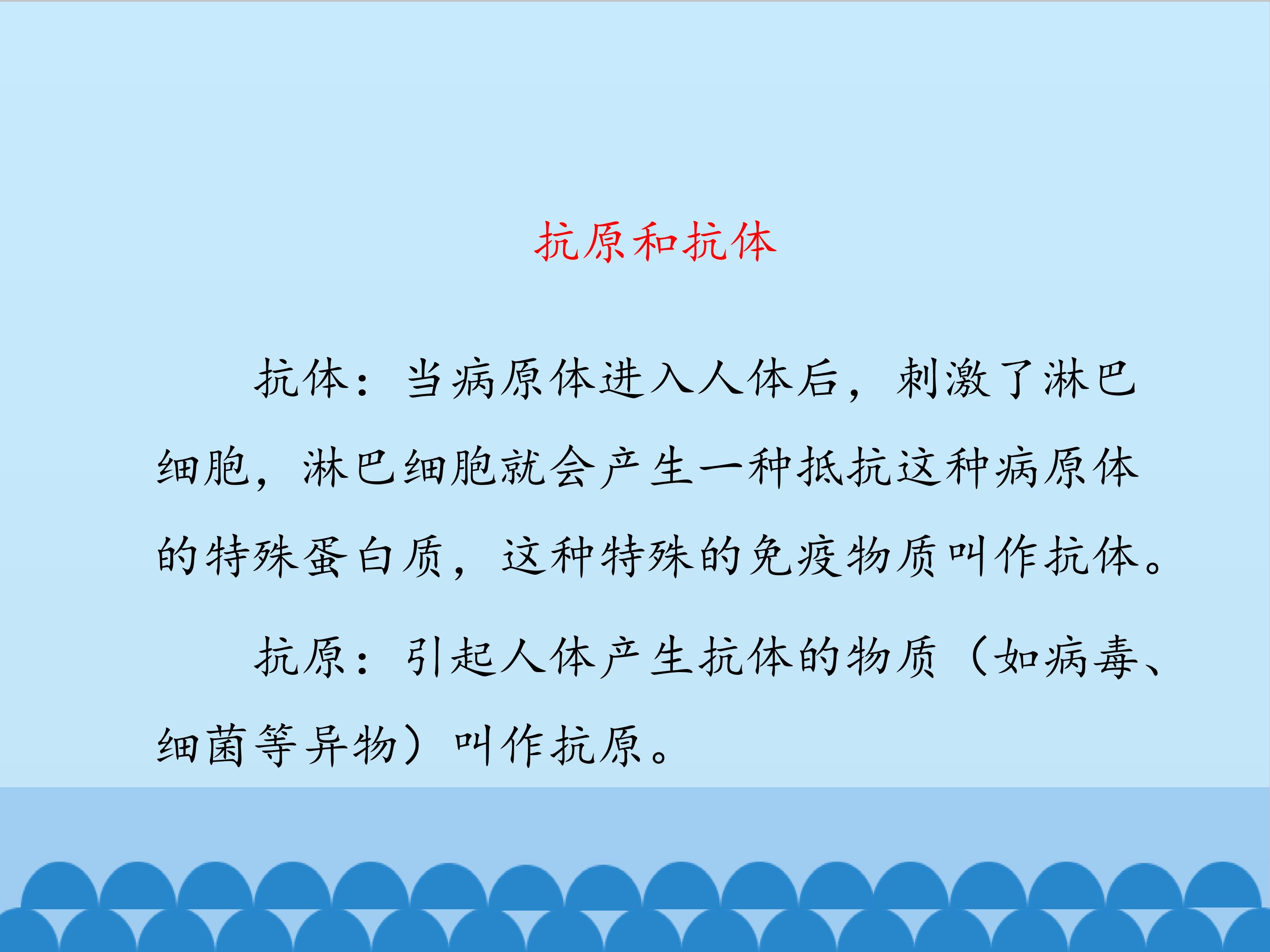 抗原和抗体

抗体：当病原体进入人体后，刺激了淋巴细胞，淋巴细胞就会产生一种抵抗这种病原体的特殊蛋白质，这种特殊的免疫物质叫作抗体。

抗原：引起人体产生抗体的物质（如病毒、细菌等异物）叫作抗原。